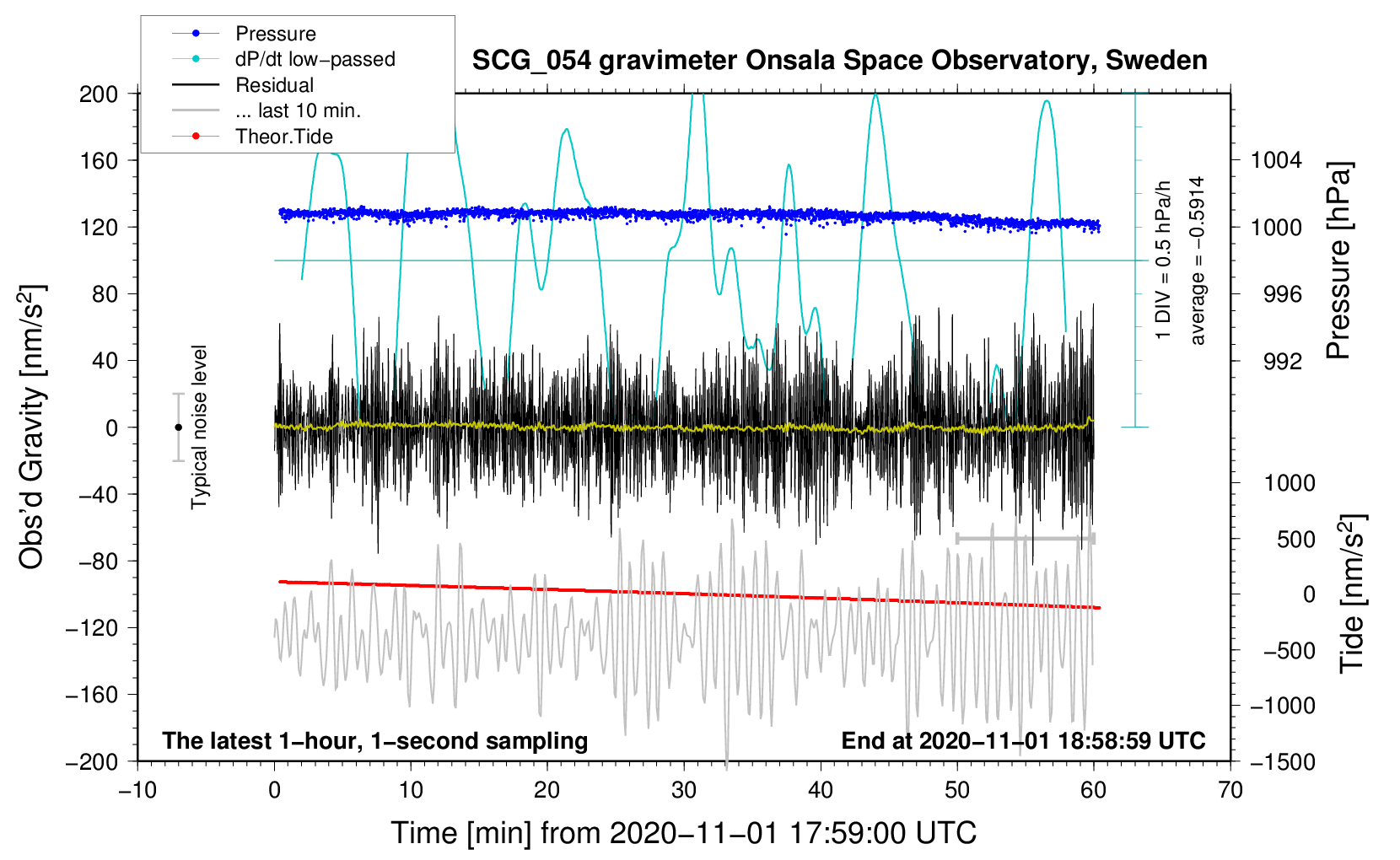 Pressure
dP/dt low−passed
Residual
... last 10 min.
Theor.Tide

SCG_054 gravimeter Onsala Space Observatory, Sweden

200
160
120
80
40
0
−40
−80
−120
−160
−200

Obs'd Gravity [nm/s$^2$]

Typical noise level

1 DIV = 0.5 hPa/h
average = −0.5914

1004
1000
996
992

Pressure [hPa]

1000
500
0
−500
−1000
−1500

Tide [nm/s$^2$]

The latest 1−hour, 1−second sampling
End at 2020−11−01 18:58:59 UTC

−10
0
10
20
30
40
50
60
70

Time [min] from 2020−11−01 17:59:00 UTC